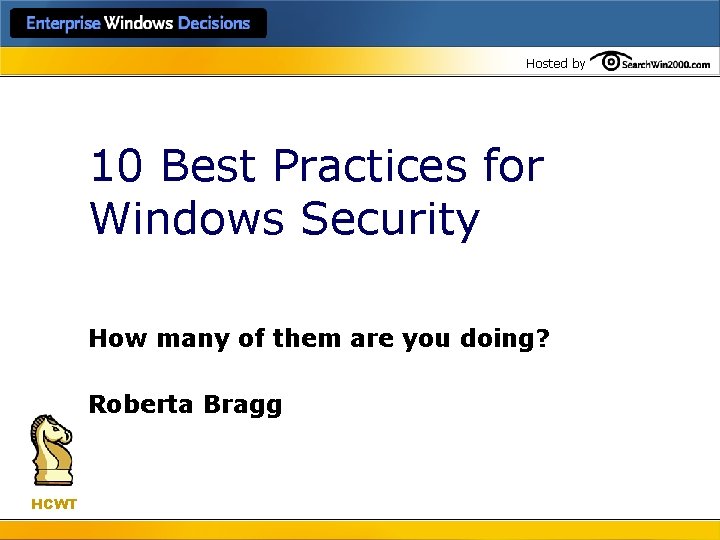 Enterprise Windows Decisions

Hosted by SearchWin2000.com

10 Best Practices for Windows Security

How many of them are you doing?

Roberta Bragg

HCWT